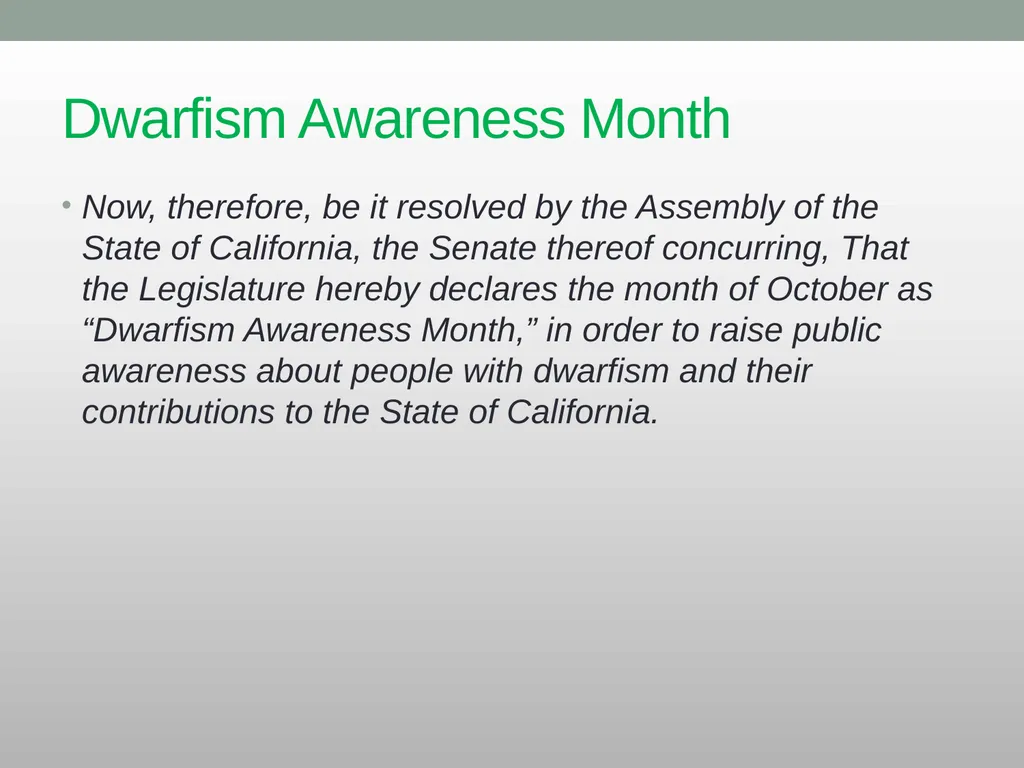 Dwarfism Awareness Month

• Now, therefore, be it resolved by the Assembly of the State of California, the Senate thereof concurring, That the Legislature hereby declares the month of October as “Dwarfism Awareness Month,” in order to raise public awareness about people with dwarfism and their contributions to the State of California.